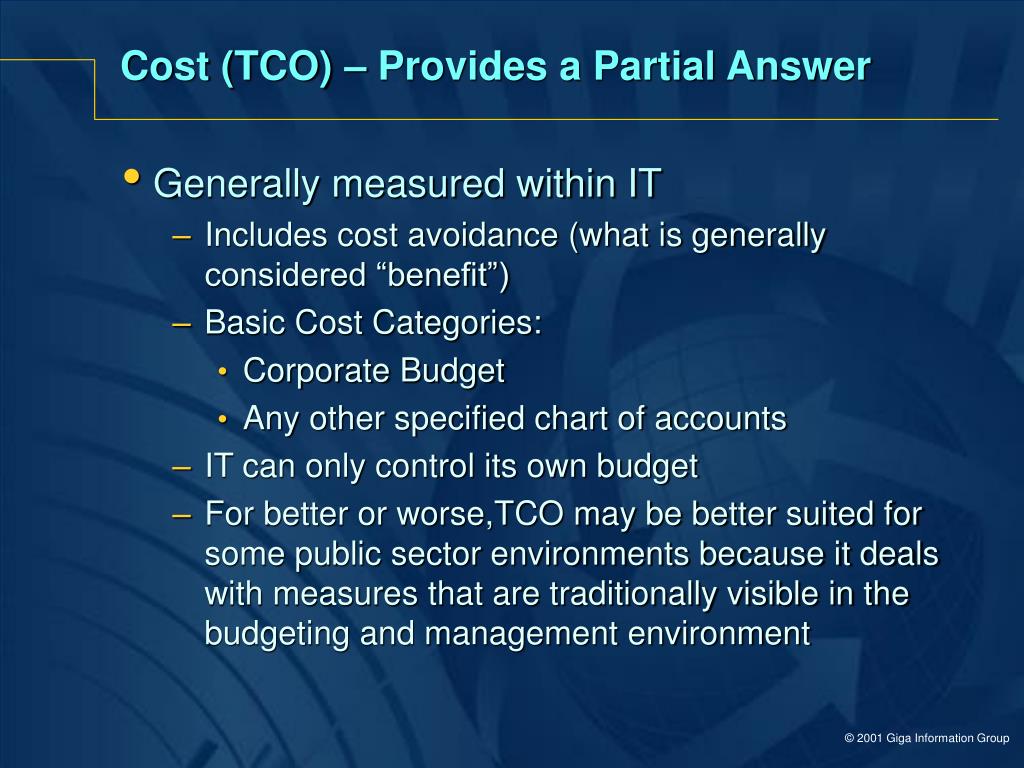 Cost (TCO) – Provides a Partial Answer

• Generally measured within IT
– Includes cost avoidance (what is generally considered “benefit”)
– Basic Cost Categories:
• Corporate Budget
• Any other specified chart of accounts
– IT can only control its own budget
– For better or worse,TCO may be better suited for some public sector environments because it deals with measures that are traditionally visible in the budgeting and management environment

© 2001 Giga Information Group